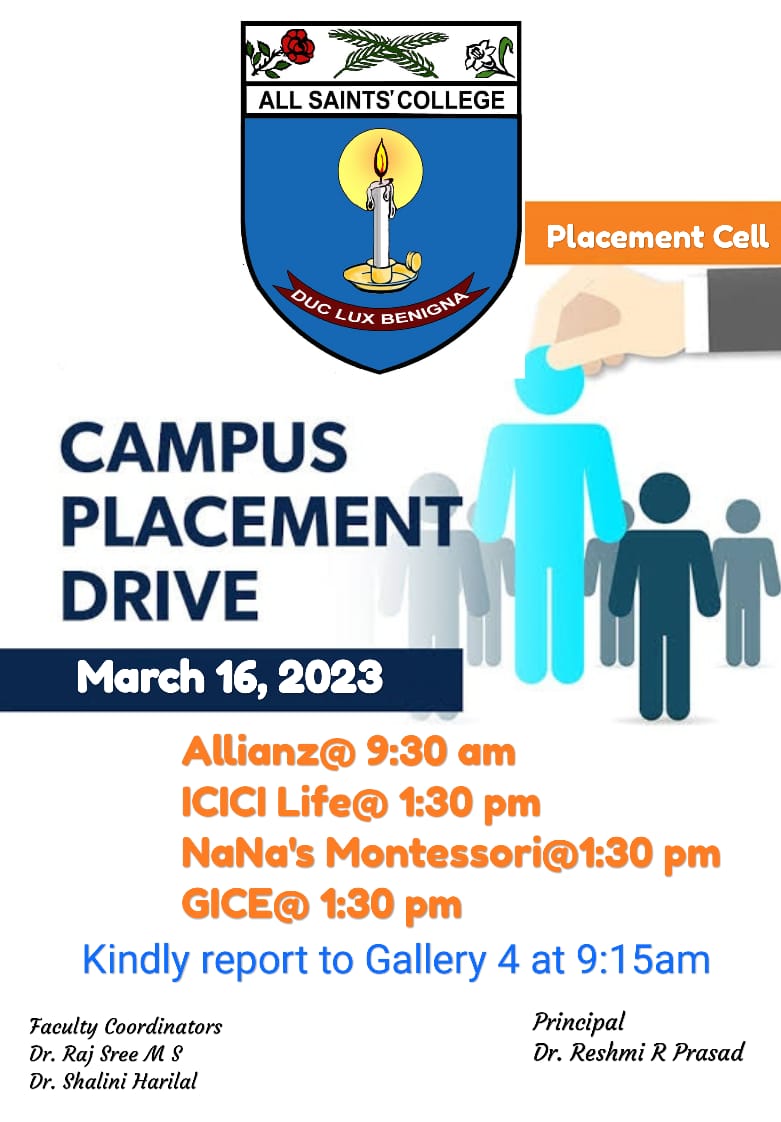 ALL SAINTS' COLLEGE

DUC LUX BENIGNA

Placement Cell

CAMPUS PLACEMENT DRIVE

March 16, 2023

Allianz@ 9:30 am
ICICI Life@ 1:30 pm
NaNa's Montessori@1:30 pm
GICE@ 1:30 pm

Kindly report to Gallery 4 at 9:15am

Faculty Coordinators
Dr. Raj Sree M S
Dr. Shalini Harilal

Principal
Dr. Reshmi R Prasad